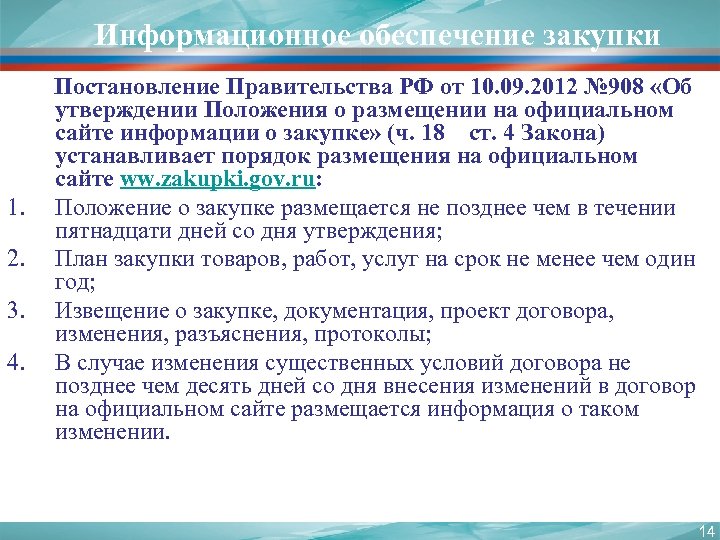 Информационное обеспечение закупки

Постановление Правительства РФ от 10.09.2012 №908 «Об утверждении Положения о размещении на официальном сайте информации о закупке» (ч. 18 ст. 4 Закона) устанавливает порядок размещения на официальном сайте ww.zakupki.gov.ru:

1. Положение о закупке размещается не позднее чем в течении пятнадцати дней со дня утверждения;
2. План закупки товаров, работ, услуг на срок не менее чем один год;
3. Извещение о закупке, документация, проект договора, изменения, разъяснения, протоколы;
4. В случае изменения существенных условий договора не позднее чем десять дней со дня внесения изменений в договор на официальном сайте размещается информация о таком изменении.

14